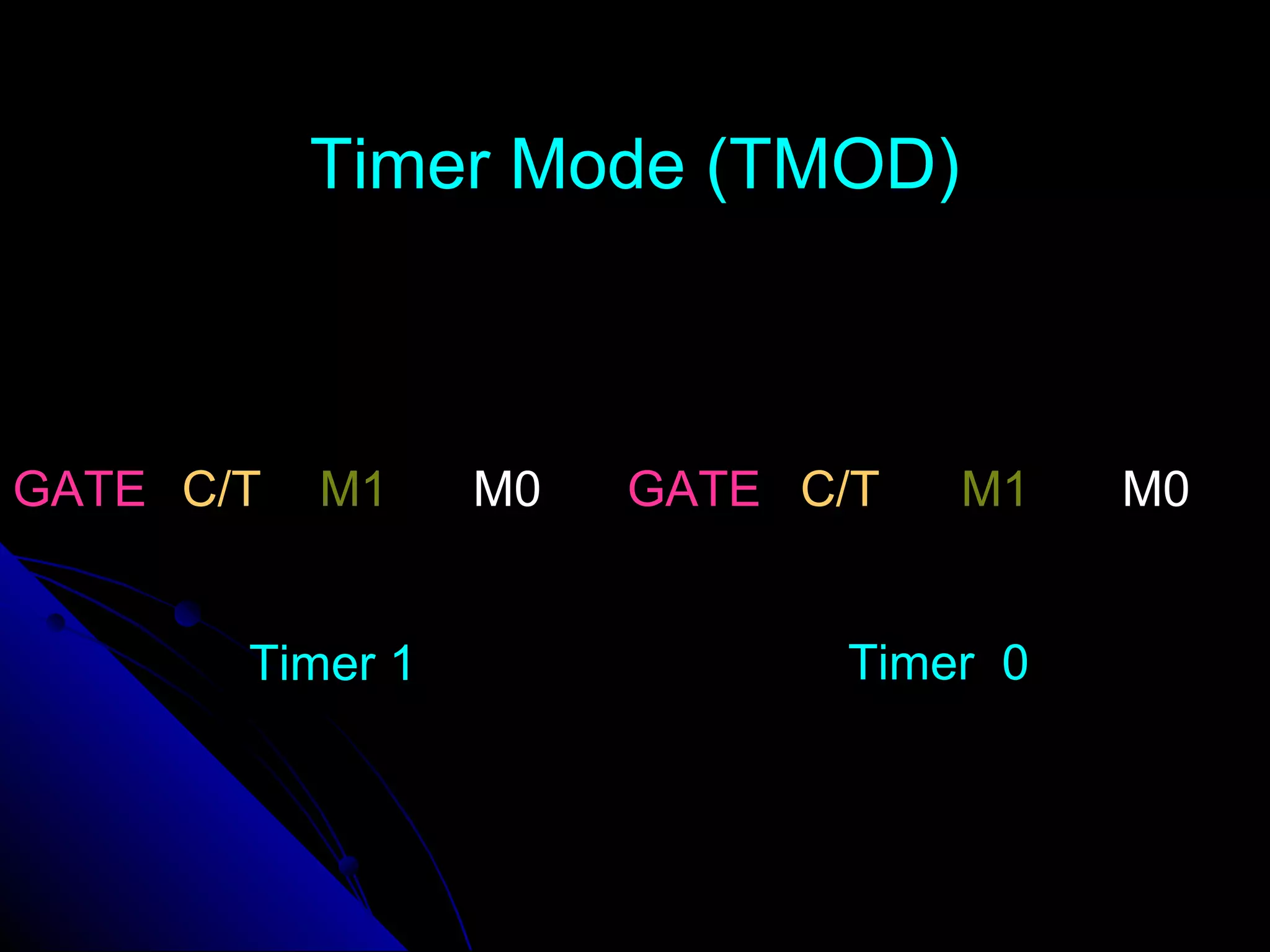 Timer Mode (TMOD)

GATE C/T M1 M0 GATE C/T M1 M0

Timer 1 Timer 0